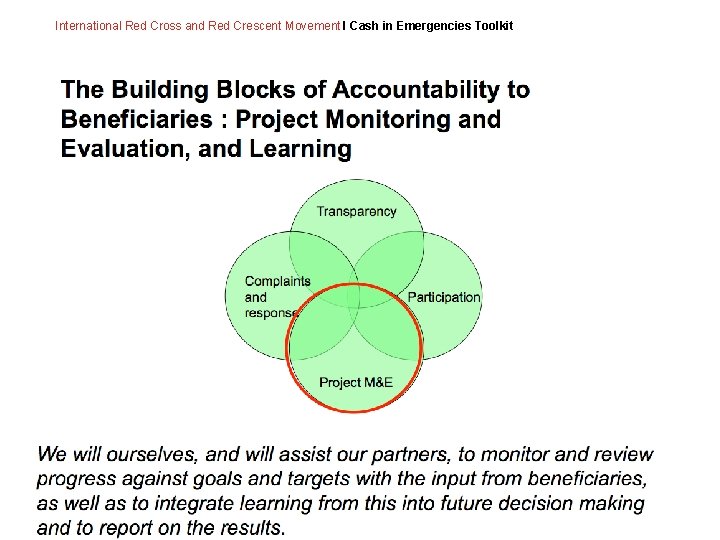 International Red Cross and Red Crescent Movement I Cash in Emergencies Toolkit

The Building Blocks of Accountability to Beneficiaries : Project Monitoring and Evaluation, and Learning

Transparency

Complaints and response

Participation

Project M&E

We will ourselves, and will assist our partners, to monitor and review progress against goals and targets with the input from beneficiaries, as well as to integrate learning from this into future decision making and to report on the results.